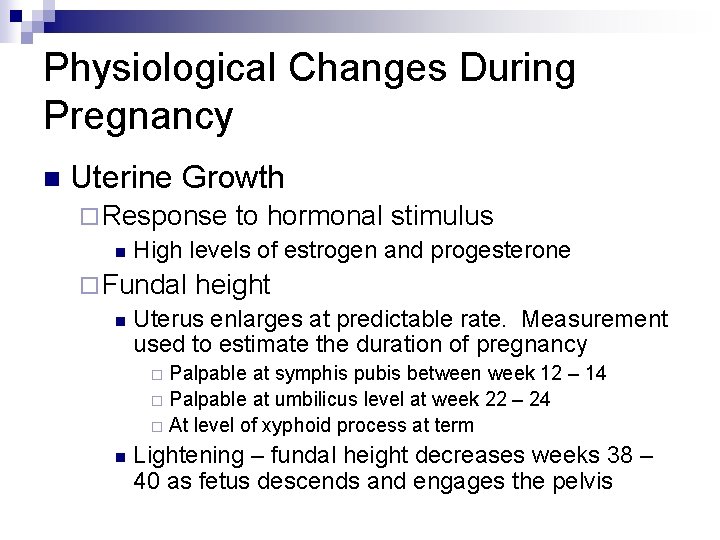 Physiological Changes During Pregnancy

Uterine Growth

Response to hormonal stimulus

High levels of estrogen and progesterone

Fundal height

Uterus enlarges at predictable rate. Measurement used to estimate the duration of pregnancy

Palpable at symphis pubis between week 12 – 14

Palpable at umbilicus level at week 22 – 24

At level of xyphoid process at term

Lightening – fundal height decreases weeks 38 – 40 as fetus descends and engages the pelvis